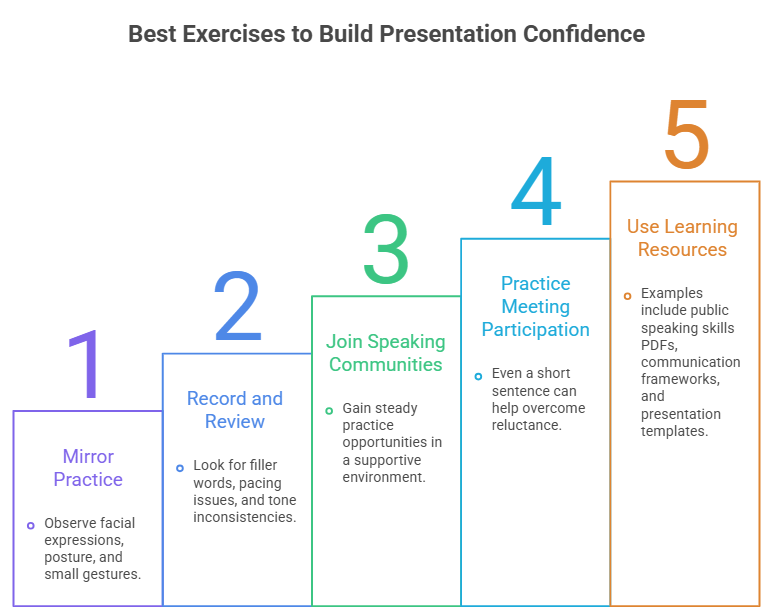 Best Exercises to Build Presentation Confidence

1

Mirror Practice

Observe facial expressions, posture, and small gestures.

2

Record and Review

Look for filler words, pacing issues, and tone inconsistencies.

3

Join Speaking Communities

Gain steady practice opportunities in a supportive environment.

4

Practice Meeting Participation

Even a short sentence can help overcome reluctance.

5

Use Learning Resources

Examples include public speaking skills PDFs, communication frameworks, and presentation templates.